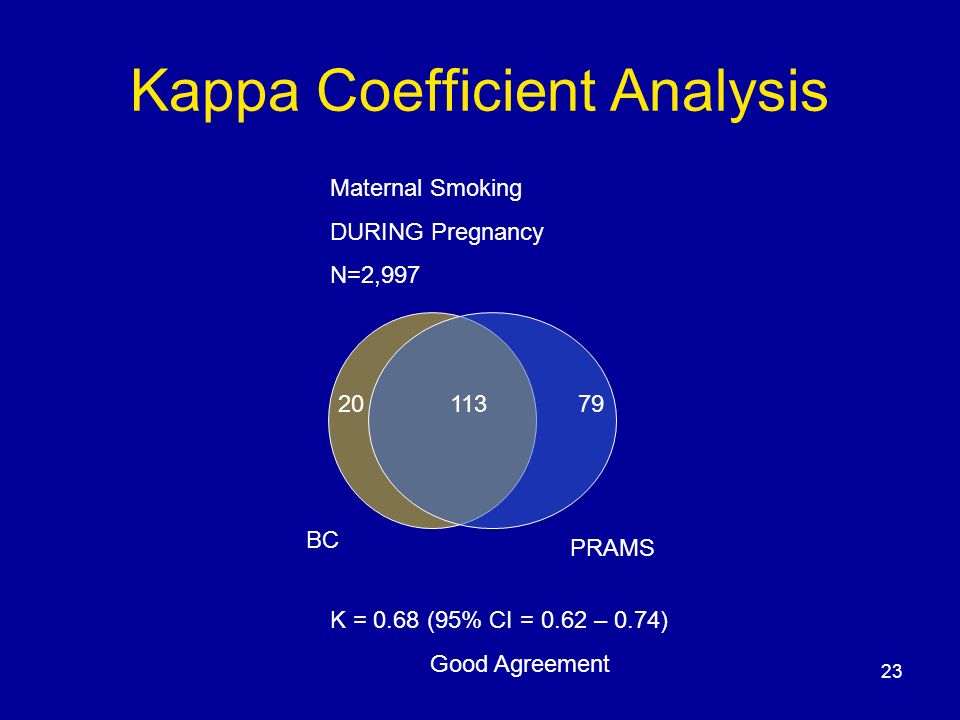 Kappa Coefficient Analysis

Maternal Smoking
DURING Pregnancy
N=2,997

20
113
79

BC
PRAMS

K = 0.68 (95% CI = 0.62 – 0.74)
Good Agreement

23